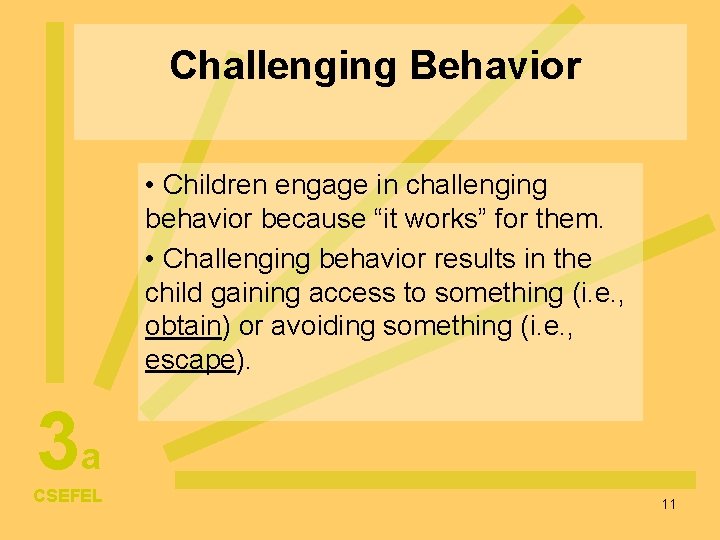 Challenging Behavior

• Children engage in challenging behavior because “it works” for them.

• Challenging behavior results in the child gaining access to something (i.e., obtain) or avoiding something (i.e., escape).

3a

CSEFEL

11